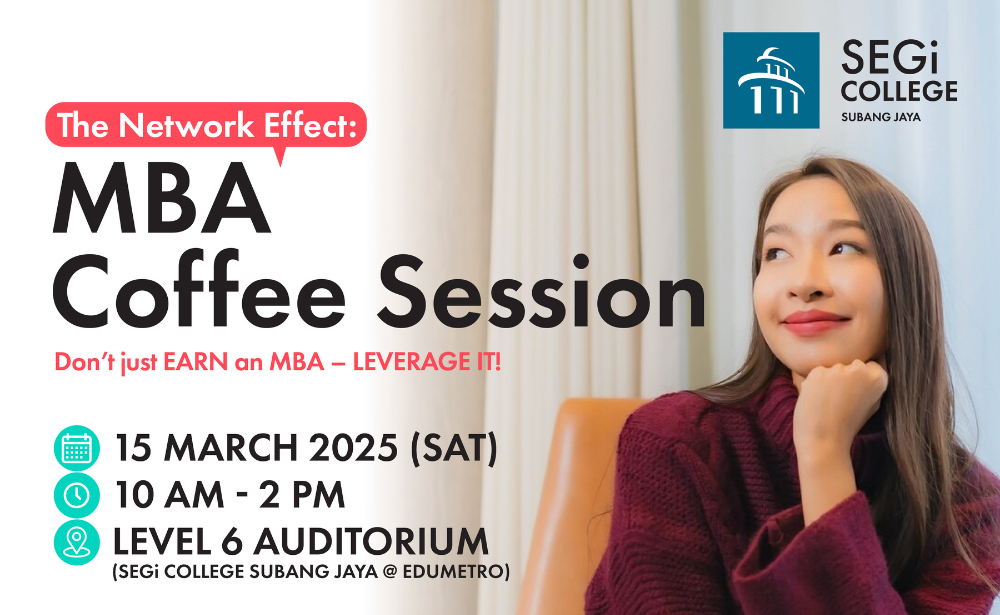 SEGi COLLEGE
SUBANG JAYA

The Network Effect:

MBA Coffee Session

Don't just EARN an MBA – LEVERAGE IT!

15 MARCH 2025 (SAT)
10 AM - 2 PM
LEVEL 6 AUDITORIUM
(SEGi COLLEGE SUBANG JAYA @ EDUMETRO)